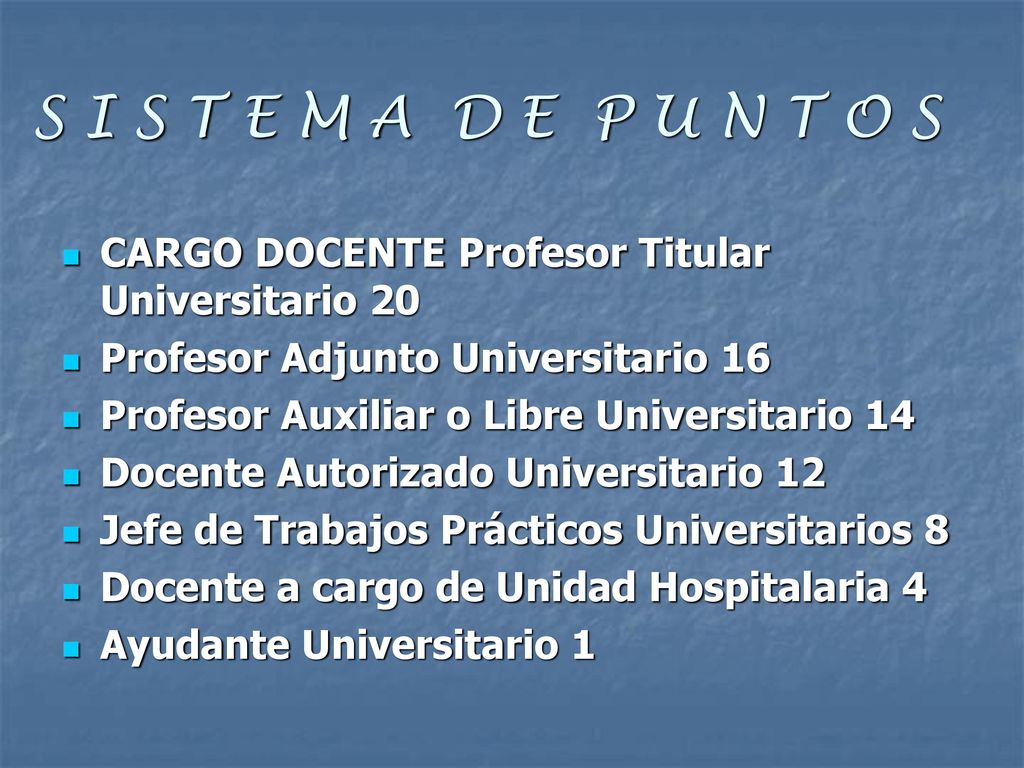 S I S T E M A D E P U N T O S

- CARGO DOCENTE Profesor Titular Universitario 20
- Profesor Adjunto Universitario 16
- Profesor Auxiliar o Libre Universitario 14
- Docente Autorizado Universitario 12
- Jefe de Trabajos Prácticos Universitarios 8
- Docente a cargo de Unidad Hospitalaria 4
- Ayudante Universitario 1